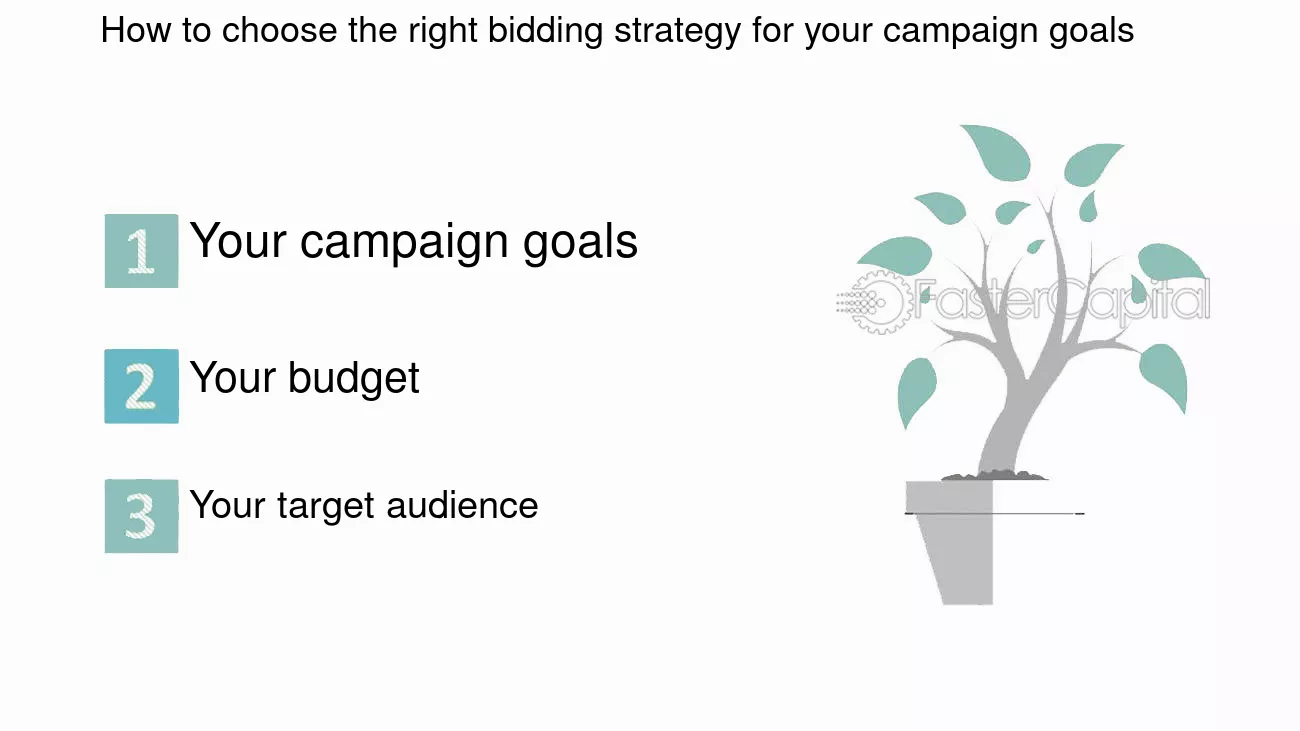 How to choose the right bidding strategy for your campaign goals

1 Your campaign goals

2 Your budget

3 Your target audience

FasterCapital